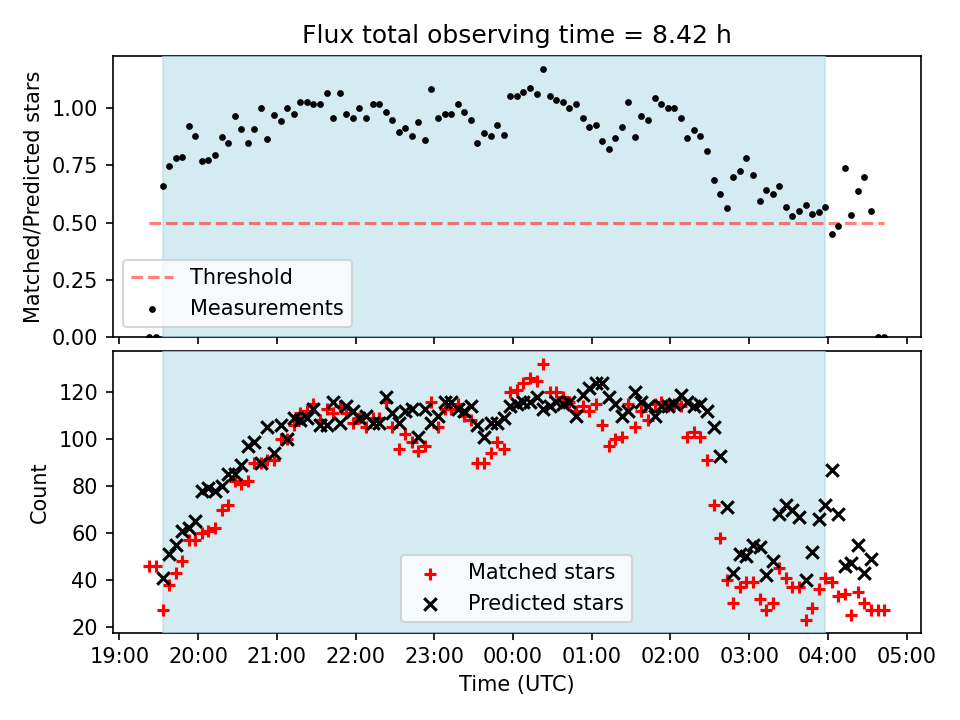 Flux total observing time = 8.42 h

Matched/Predicted stars

1.00
0.75
0.50
0.25
0.00

Threshold
Measurements

Count

120
100
80
60
40
20

Matched stars
Predicted stars

19:00 20:00 21:00 22:00 23:00 00:00 01:00 02:00 03:00 04:00 05:00

Time (UTC)